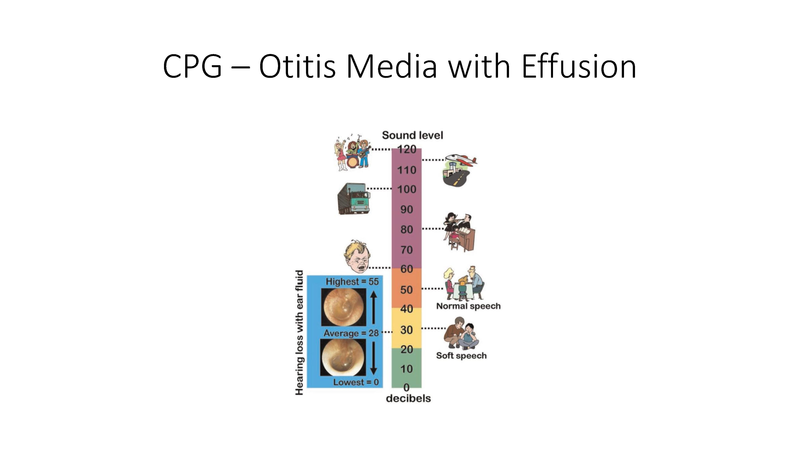 CPG – Otitis Media with Effusion

Sound level
120
110
100
90
80
70
60
50
40
30
20
10
0
decibels

Hearing loss with ear fluid
Highest = 55
Average = 28
Lowest = 0

Normal speech
Soft speech